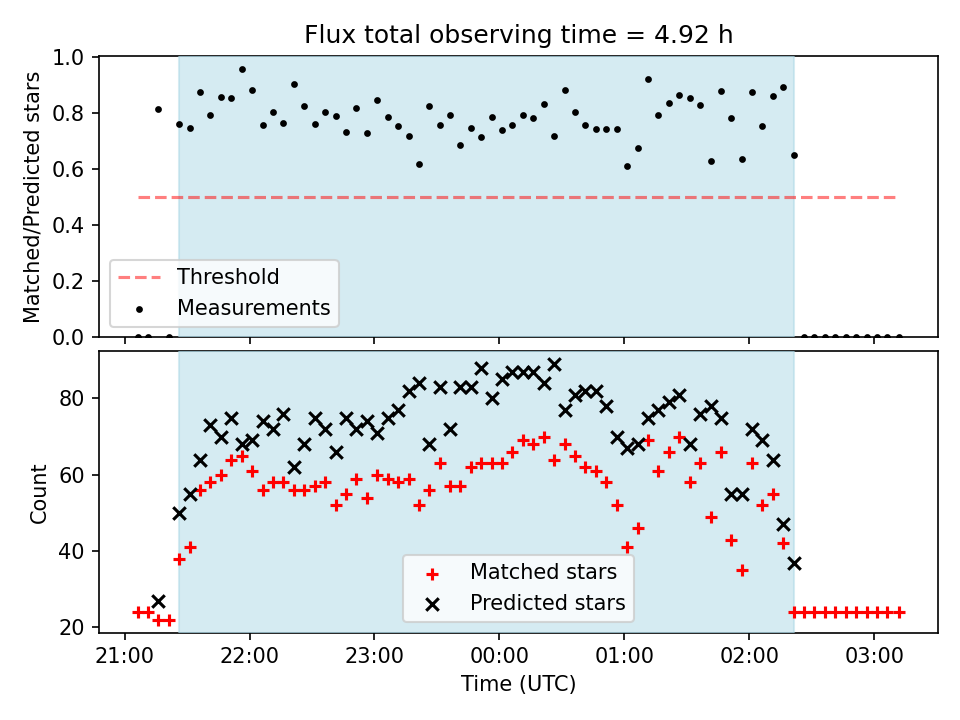 Flux total observing time = 4.92 h

Matched/Predicted stars

1.0
0.8
0.6
0.4
0.2
0.0

Threshold
Measurements

Count

80
60
40
20

Matched stars
Predicted stars

21:00
22:00
23:00
00:00
01:00
02:00
03:00

Time (UTC)